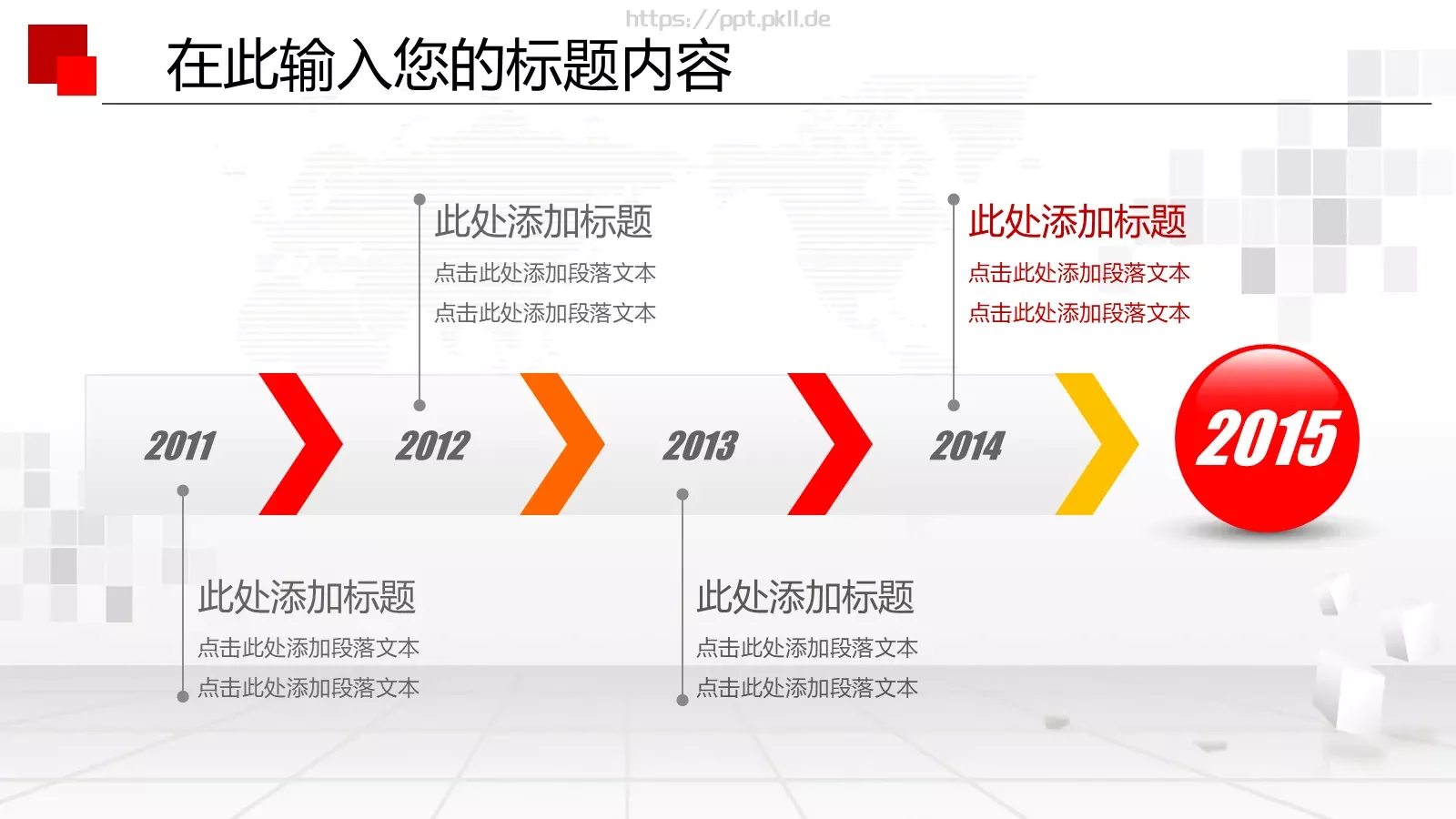 https://ppt.pkll.de

在此输入您的标题内容

此处添加标题

点击此处添加段落文本

点击此处添加段落文本

此处添加标题

点击此处添加段落文本

点击此处添加段落文本

2011

2012

2013

2014

2015

此处添加标题

点击此处添加段落文本

点击此处添加段落文本

此处添加标题

点击此处添加段落文本

点击此处添加段落文本